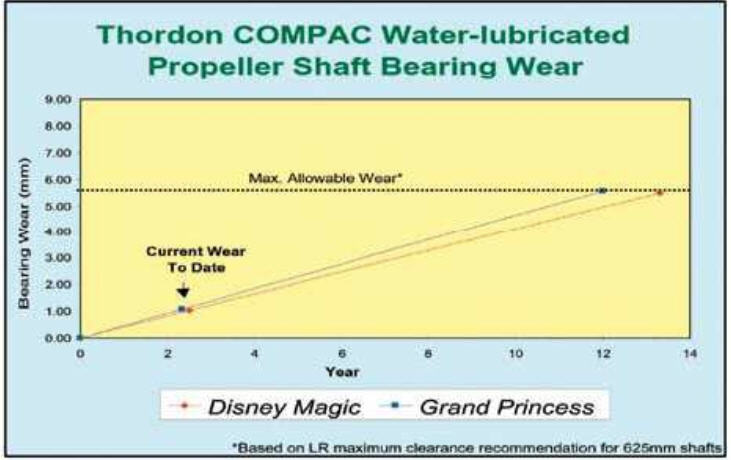 Thordon COMPAC Water-lubricated Propeller Shaft Bearing Wear

Bearing Wear (mm)

9.00
8.00
7.00
6.00
5.00
4.00
3.00
2.00
1.00
0.00

Max. Allowable Wear*

Current Wear To Date

0 2 4 6 8 10 12 14

Year

Disney Magic Grand Princess

*Based on LR maximum clearance recommendation for 625mm shafts